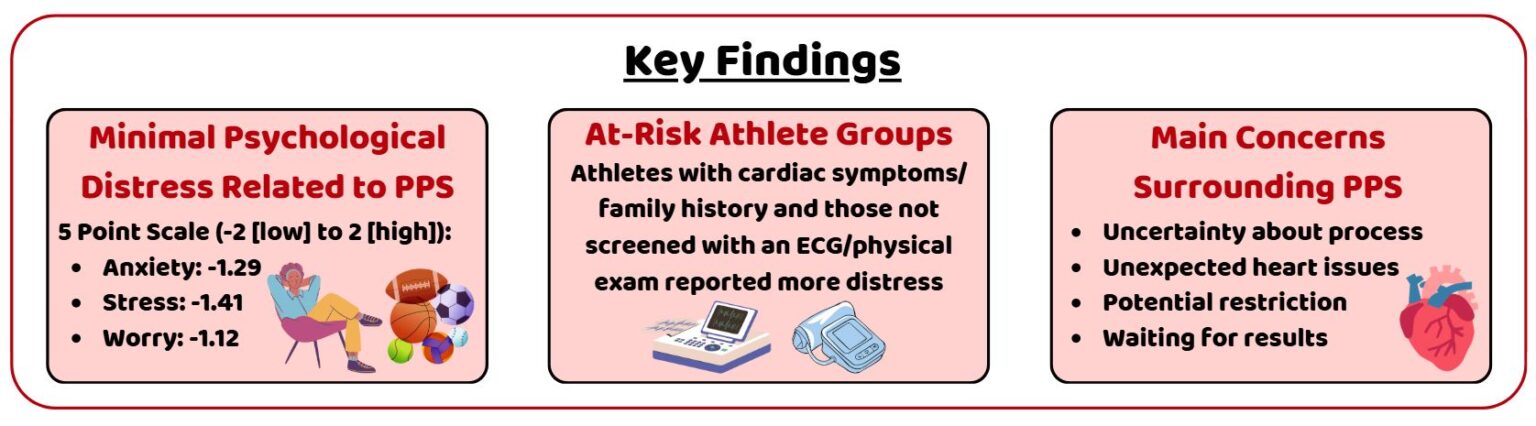 Key Findings

Minimal Psychological Distress Related to PPS

5 Point Scale (-2 [low] to 2 [high]):

- Anxiety: -1.29
- Stress: -1.41
- Worry: -1.12

At-Risk Athlete Groups

Athletes with cardiac symptoms/ family history and those not screened with an ECG/physical exam reported more distress

Main Concerns Surrounding PPS

- Uncertainty about process
- Unexpected heart issues
- Potential restriction
- Waiting for results